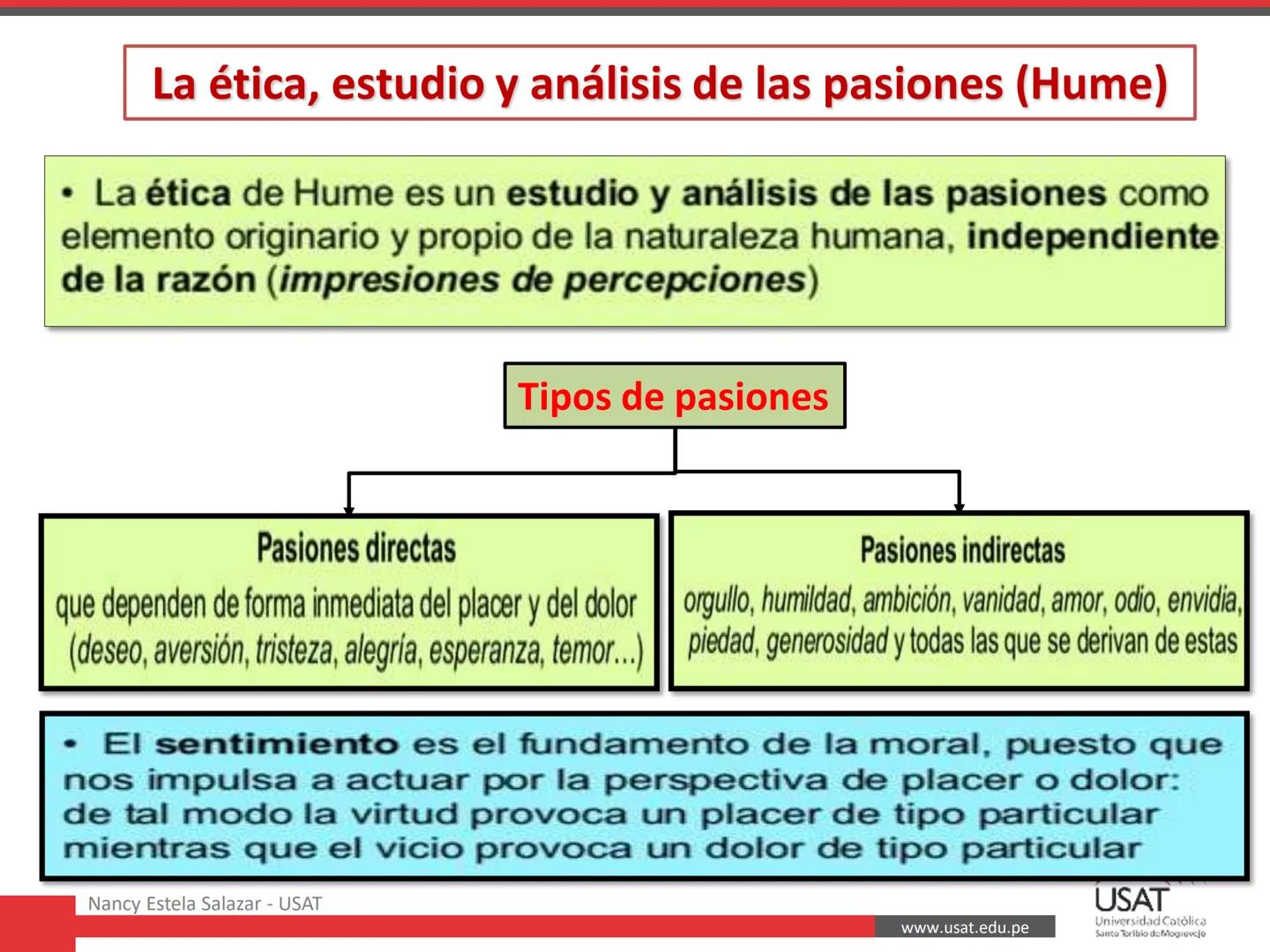 La ética, estudio y análisis de las pasiones (Hume)

• La ética de Hume es un estudio y análisis de las pasiones como elemento originario y propio de la naturaleza humana, independiente de la razón (impresiones de percepciones)

Tipos de pasiones

Pasiones directas
que dependen de forma inmediata del placer y del dolor (deseo, aversión, tristeza, alegría, esperanza, temor…)

Pasiones indirectas
orgullo, humildad, ambición, vanidad, amor, odio, envidia, piedad, generosidad y todas las que se derivan de estas

• El sentimiento es el fundamento de la moral, puesto que nos impulsa a actuar por la perspectiva de placer o dolor: de tal modo la virtud provoca un placer de tipo particular mientras que el vicio provoca un dolor de tipo particular

Nancy Estela Salazar - USAT

www.usat.edu.pe

USAT
Universidad Católica
Santo Toribio de Mogrovejo